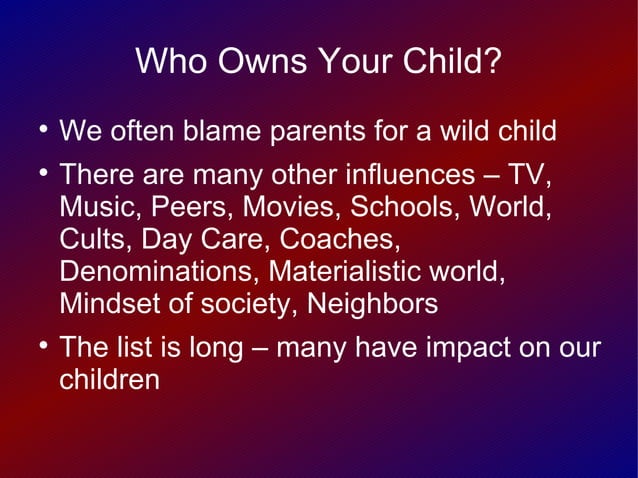 Who Owns Your Child?

• We often blame parents for a wild child

• There are many other influences – TV, Music, Peers, Movies, Schools, World, Cults, Day Care, Coaches, Denominations, Materialistic world, Mindset of society, Neighbors

• The list is long – many have impact on our children